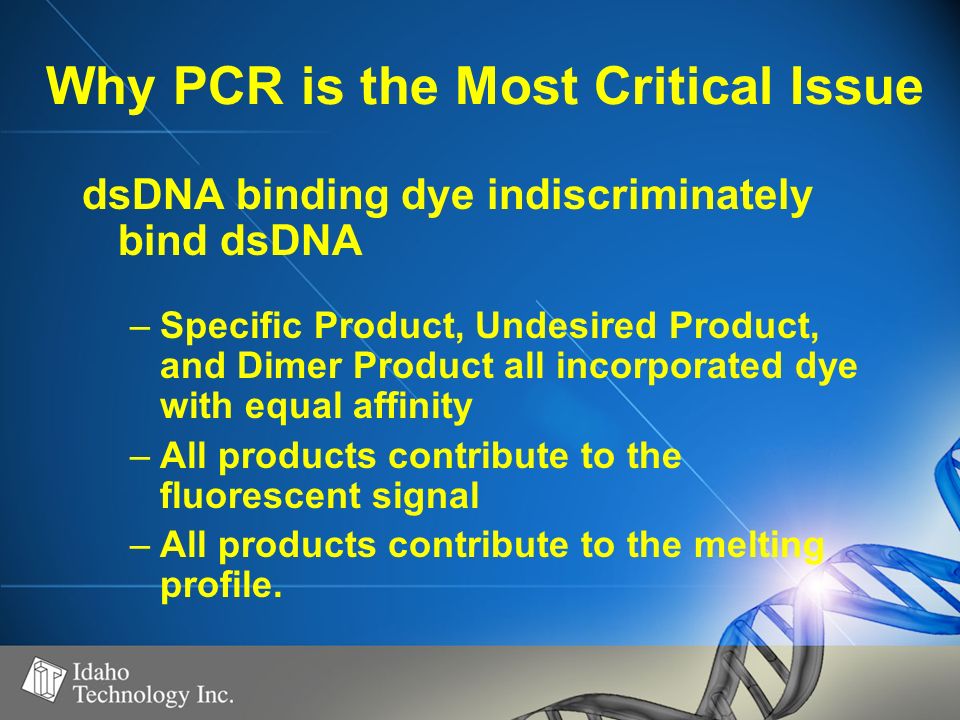 Why PCR is the Most Critical Issue

dsDNA binding dye indiscriminately bind dsDNA

– Specific Product, Undesired Product, and Dimer Product all incorporated dye with equal affinity

– All products contribute to the fluorescent signal

– All products contribute to the melting profile.

Idaho Technology Inc.